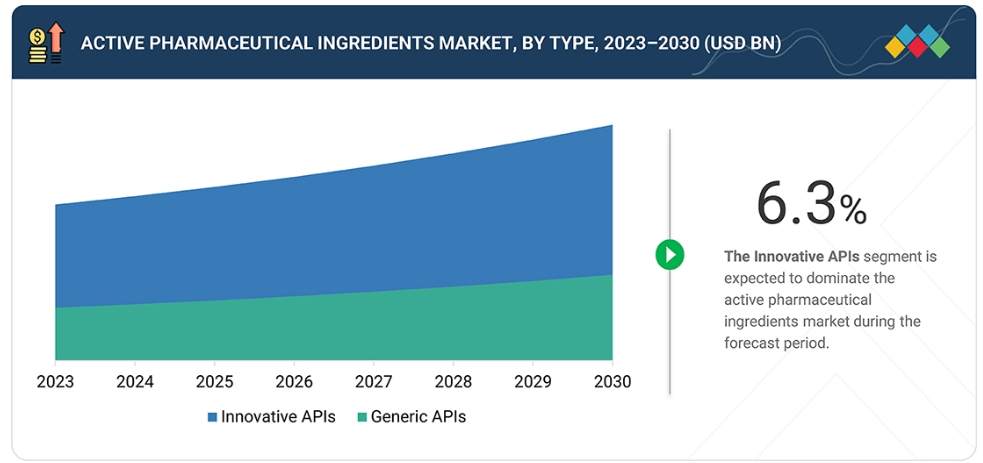 ACTIVE PHARMACEUTICAL INGREDIENTS MARKET, BY TYPE, 2023–2030 (USD BN)

2023 2024 2025 2026 2027 2028 2029 2030

Innovative APIs Generic APIs

6.3%

The Innovative APIs segment is expected to dominate the active pharmaceutical ingredients market during the forecast period.